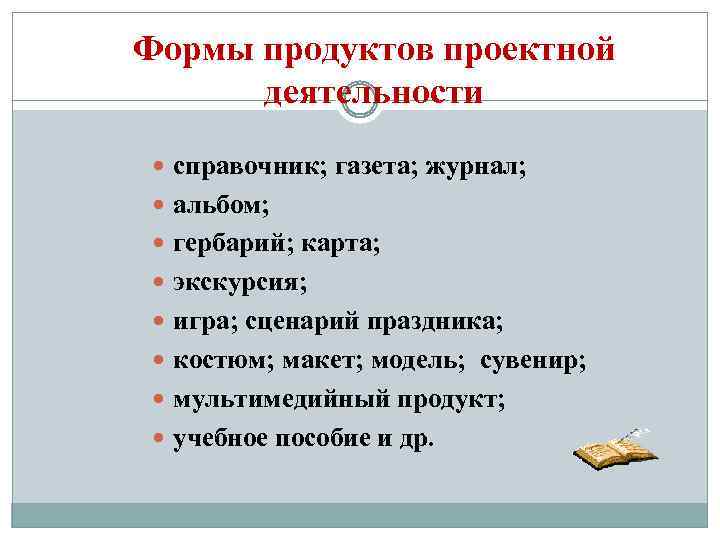 Формы продуктов проектной деятельности

- справочник; газета; журнал;
- альбом;
- гербарий; карта;
- экскурсия;
- игра; сценарий праздника;
- костюм; макет; модель; сувенир;
- мультимедийный продукт;
- учебное пособие и др.